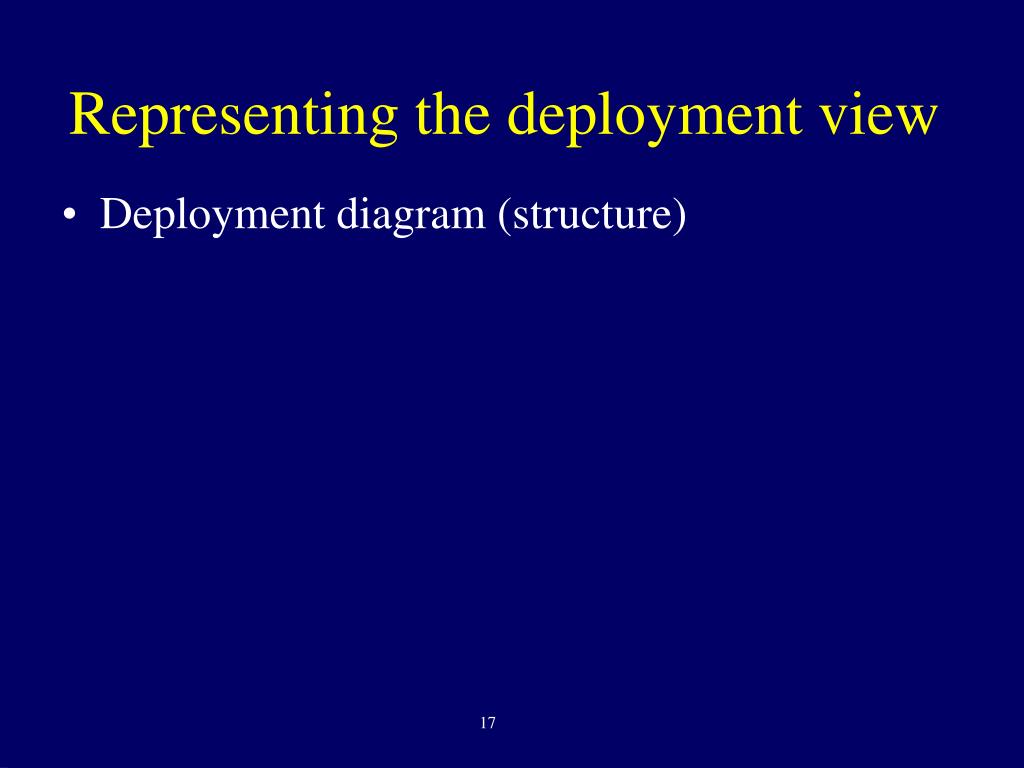 Representing the deployment view

• Deployment diagram (structure)

17